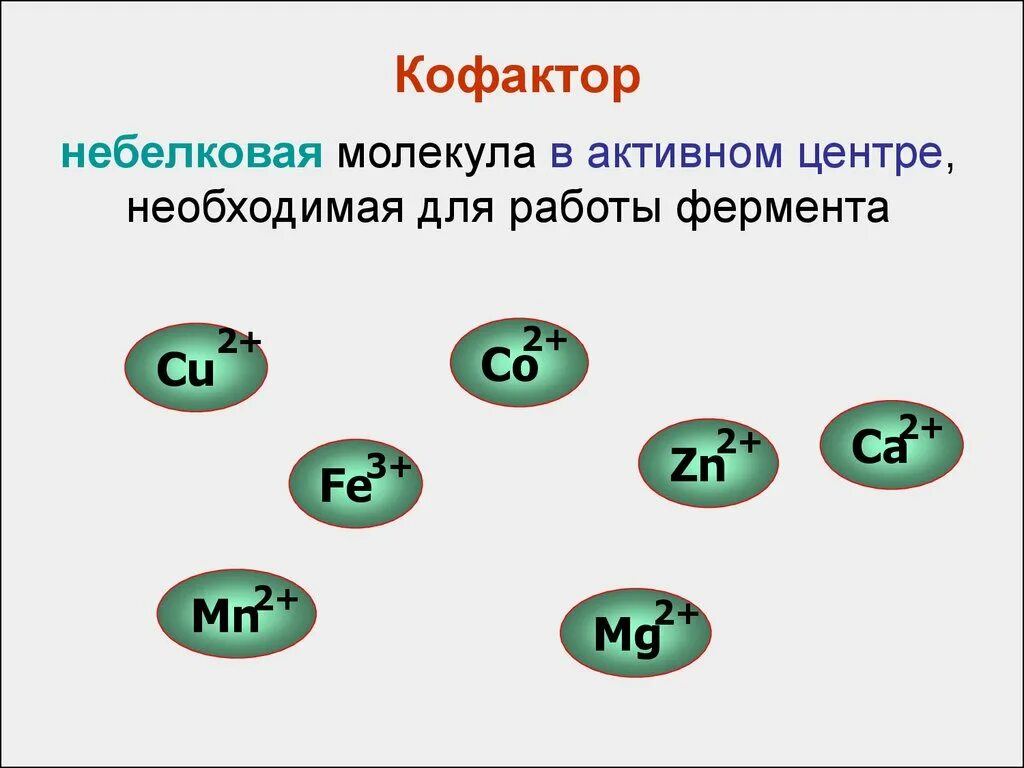 Кофактор

небелковая молекула в активном центре, необходимая для работы фермента

$Cu^{2+}$

$Co^{2+}$

$Fe^{3+}$

$Zn^{2+}$

$Ca^{2+}$

$Mn^{2+}$

$Mg^{2+}$